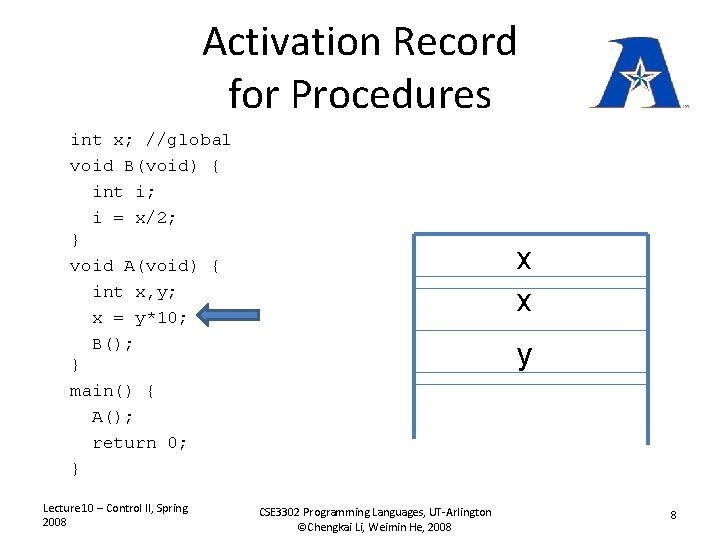 Activation Record for Procedures

int x; //global
void B(void) {
  int i;
  i = x/2;
}
void A(void) {
  int x,y;
  x = y*10;
  B();
}
main() {
  A();
  return 0;
}

x
x
y

Lecture10 – Control II, Spring 2008

CSE3302 Programming Languages, UT-Arlington
©Chengkai Li, Weimin He, 2008

8